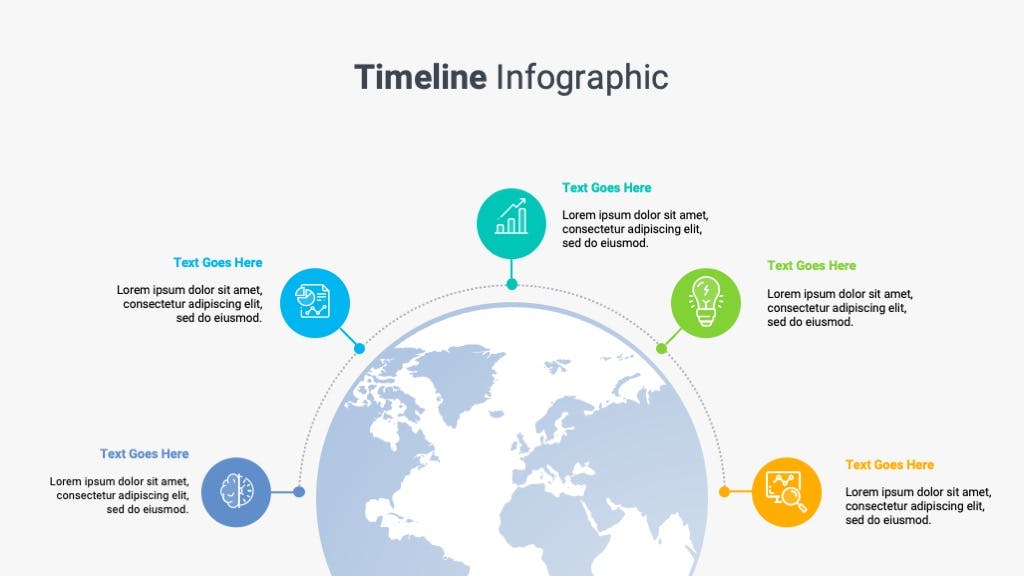 Timeline Infographic

Text Goes Here
Lorem ipsum dolor sit amet, consectetur adipiscing elit, sed do eiusmod.

Text Goes Here
Lorem ipsum dolor sit amet, consectetur adipiscing elit, sed do eiusmod.

Text Goes Here
Lorem ipsum dolor sit amet, consectetur adipiscing elit, sed do eiusmod.

Text Goes Here
Lorem ipsum dolor sit amet, consectetur adipiscing elit, sed do eiusmod.

Text Goes Here
Lorem ipsum dolor sit amet, consectetur adipiscing elit, sed do eiusmod.